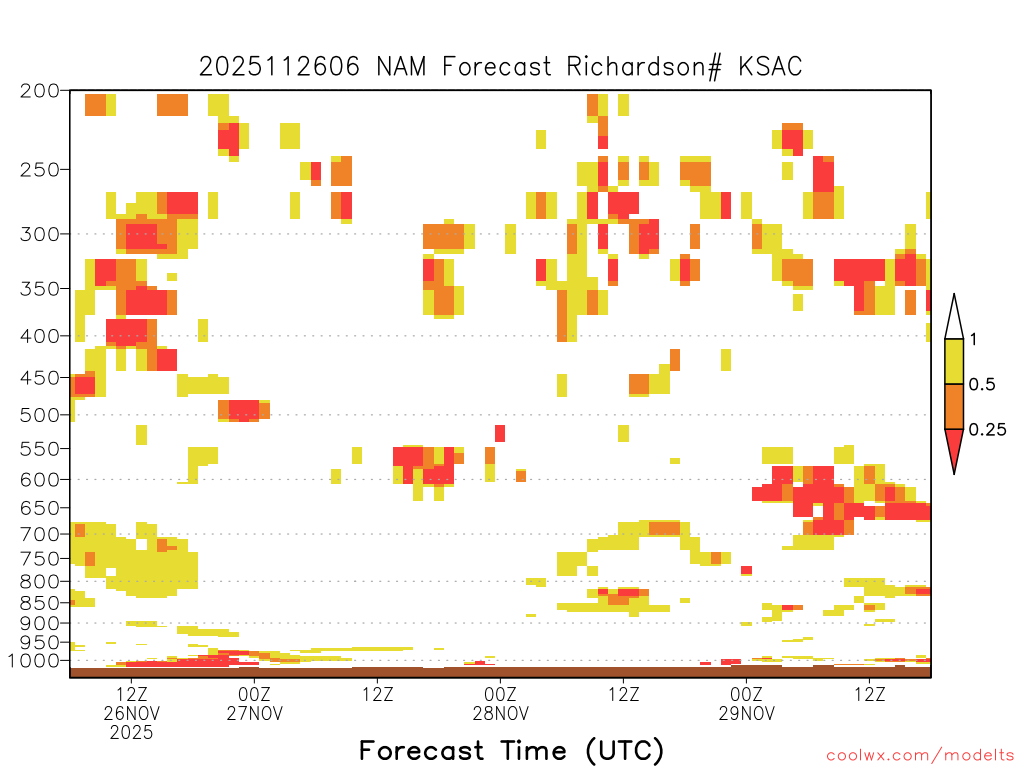 2025112606 NAM Forecast Richardson# KSAC

200
250
300
350
400
450
500
550
600
650
700
750
800
850
900
950
1000

1
0.5
0.25

12Z
26NOV
2025

00Z
27NOV

12Z

00Z
28NOV

12Z

00Z
29NOV

12Z

Forecast Time (UTC)

coolwx.com/modelts